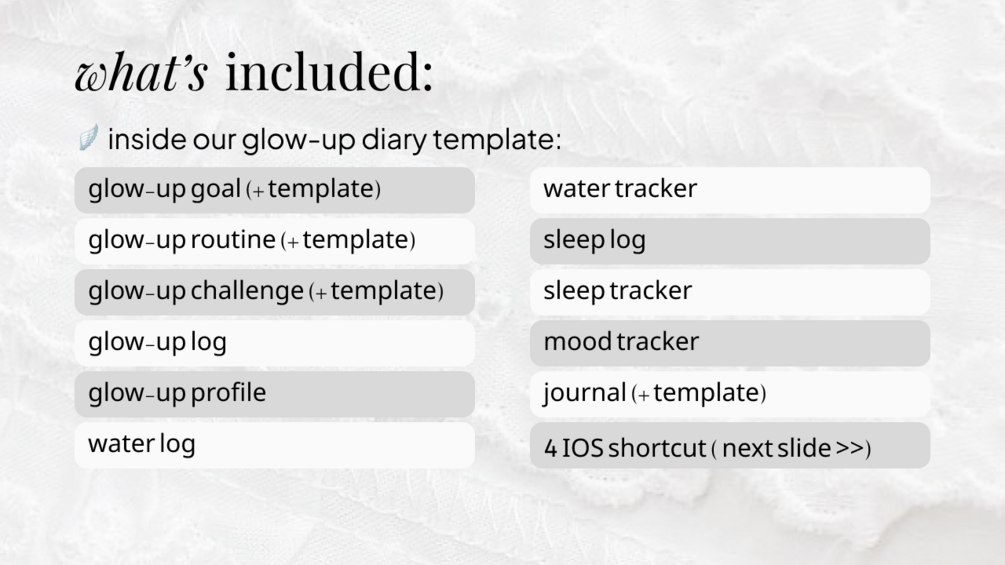 what's included:

inside our glow-up diary template:

glow-up goal (+ template)

glow-up routine (+ template)

glow-up challenge (+ template)

glow-up log

glow-up profile

water log

water tracker

sleep log

sleep tracker

mood tracker

journal (+ template)

4 IOS shortcut ( next slide >>)